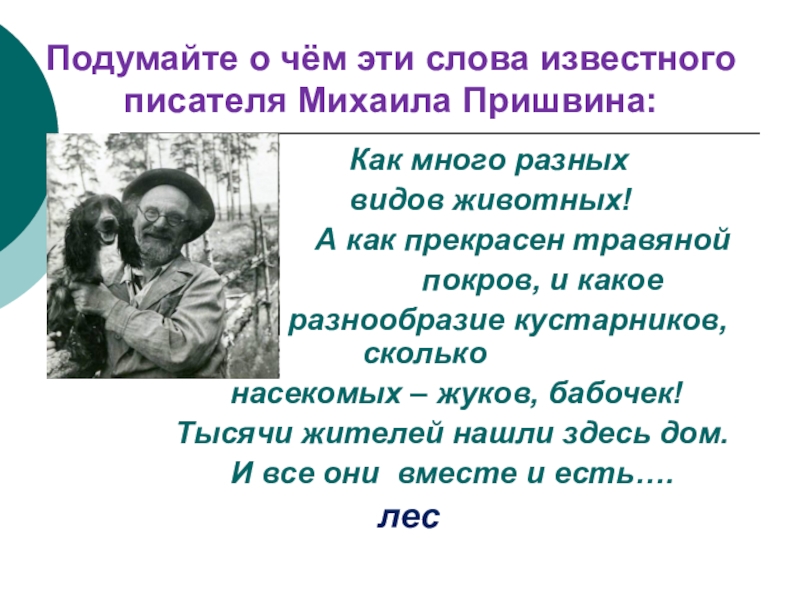 Подумайте о чём эти слова известного писателя Михаила Пришвина:

Как много разных
видов животных!
А как прекрасен травяной
покров, и какое
разнообразие кустарников,
сколько
насекомых – жуков, бабочек!
Тысячи жителей нашли здесь дом.
И все они вместе и есть….
лес